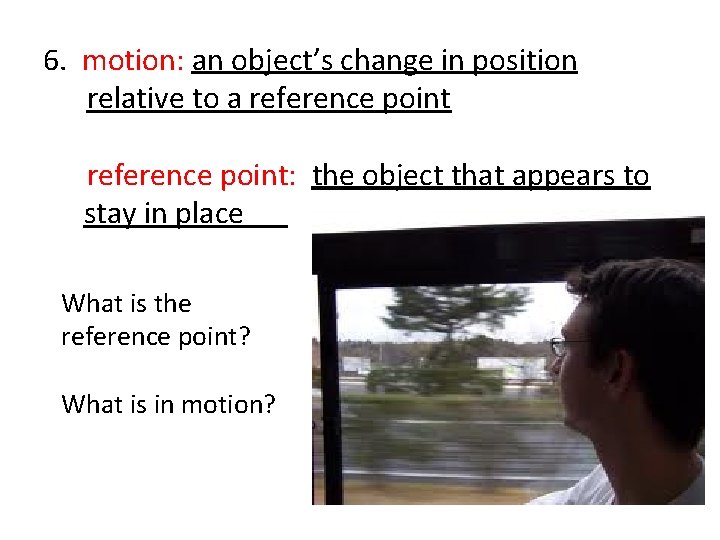 6. motion: an object's change in position relative to a reference point

reference point: the object that appears to stay in place

What is the reference point?

What is in motion?